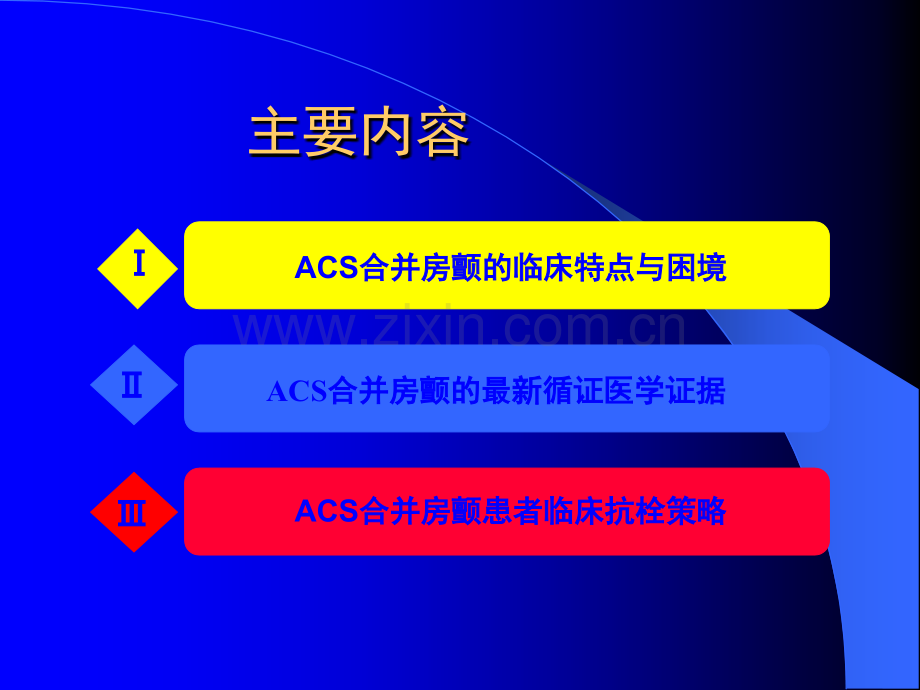 主要内容

Ⅰ ACS合并房颤的临床特点与困境

www.zixin.com.cn

Ⅱ ACS合并房颤的最新循证医学证据

Ⅲ ACS合并房颤患者临床抗栓策略